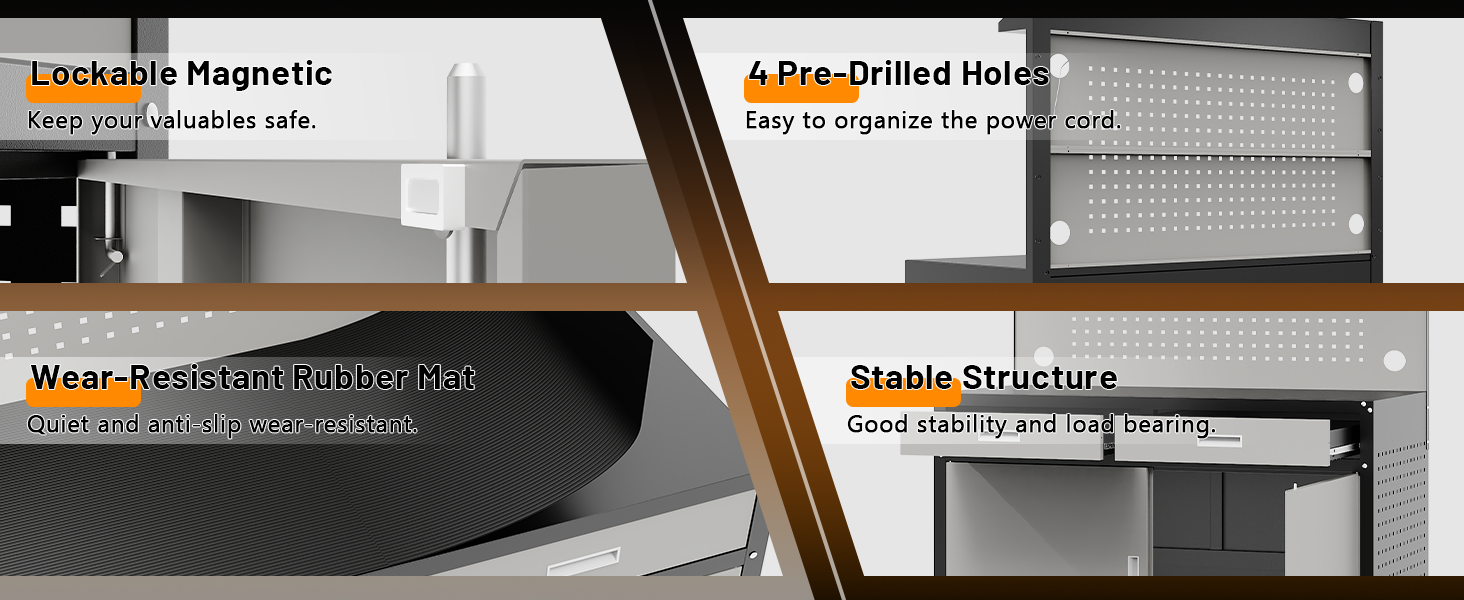 Lockable Magnetic
Keep your valuables safe.

4 Pre-Drilled Holes
Easy to organize the power cord.

Wear-Resistant Rubber Mat
Quiet and anti-slip wear-resistant.

Stable Structure
Good stability and load bearing.